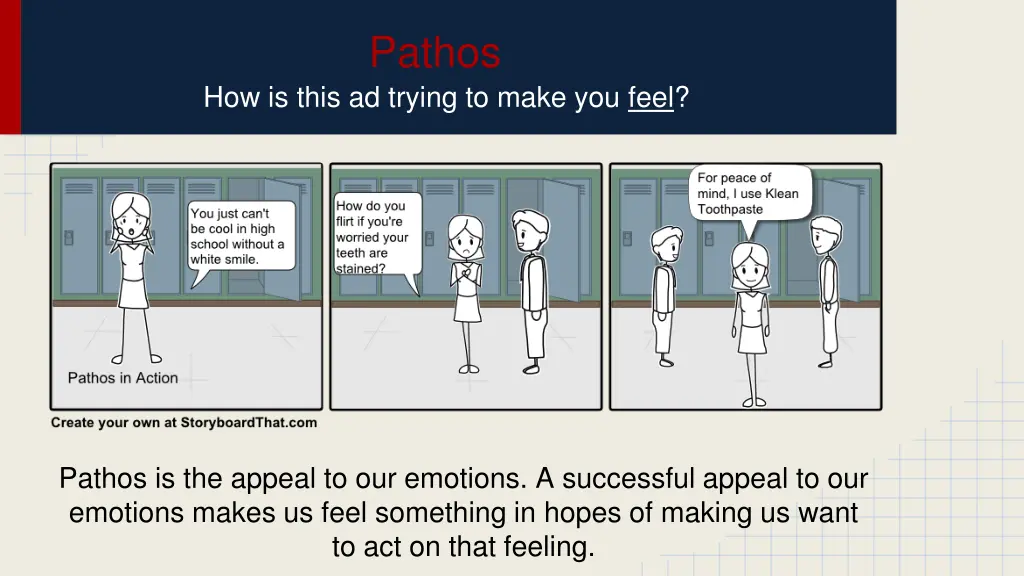 Pathos

How is this ad trying to make you feel?

You just can't be cool in high school without a white smile.

Pathos in Action

How do you flirt if you're worried your teeth are stained?

For peace of mind, I use Klean Toothpaste

Create your own at StoryboardThat.com

Pathos is the appeal to our emotions. A successful appeal to our emotions makes us feel something in hopes of making us want to act on that feeling.